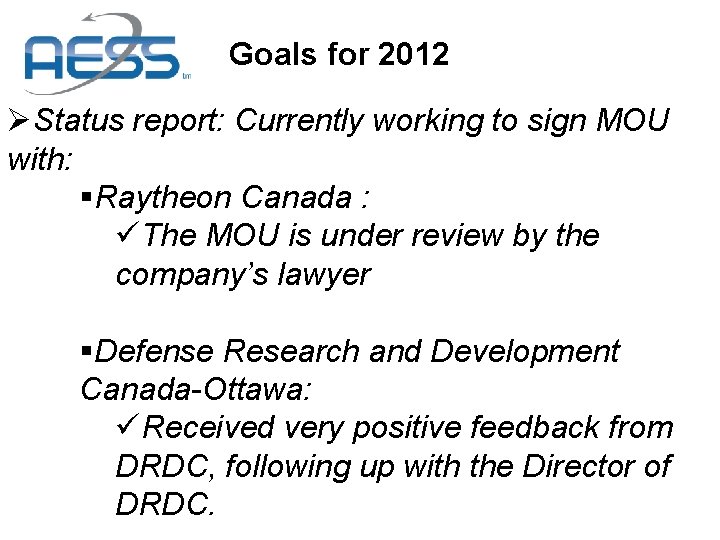 AESS tm

Goals for 2012

➢Status report: Currently working to sign MOU with:

▪Raytheon Canada :

✓The MOU is under review by the company's lawyer

▪Defense Research and Development Canada-Ottawa:

✓Received very positive feedback from DRDC, following up with the Director of DRDC.